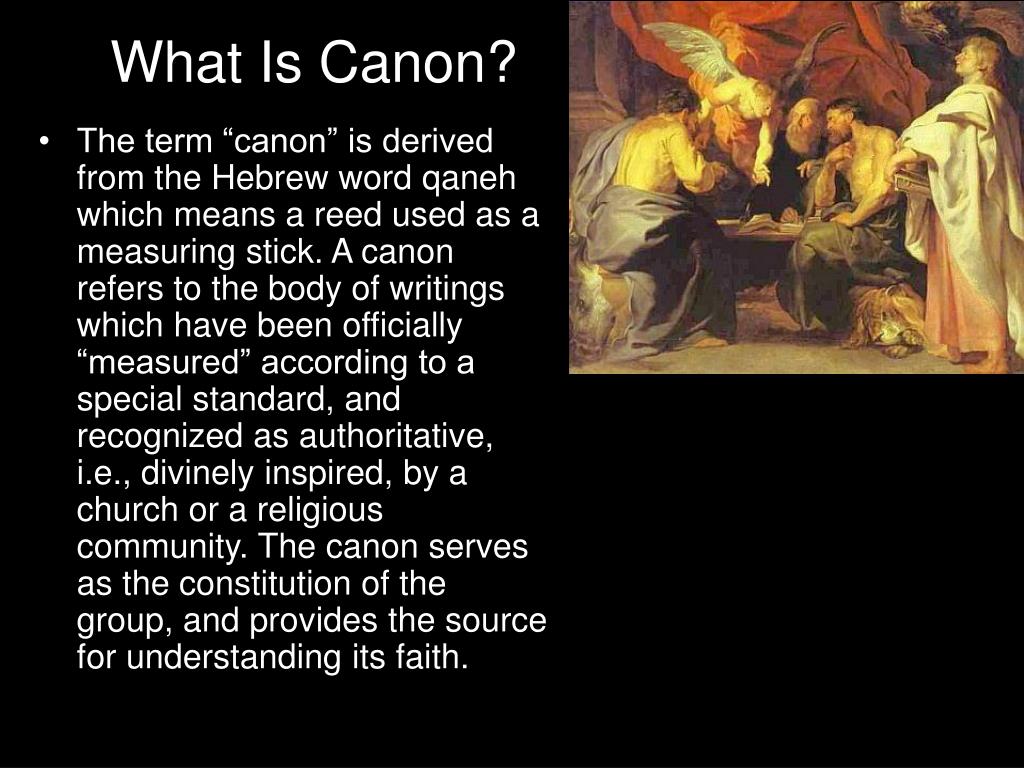 What Is Canon?

• The term “canon” is derived from the Hebrew word qaneh which means a reed used as a measuring stick. A canon refers to the body of writings which have been officially “measured” according to a special standard, and recognized as authoritative, i.e., divinely inspired, by a church or a religious community. The canon serves as the constitution of the group, and provides the source for understanding its faith.